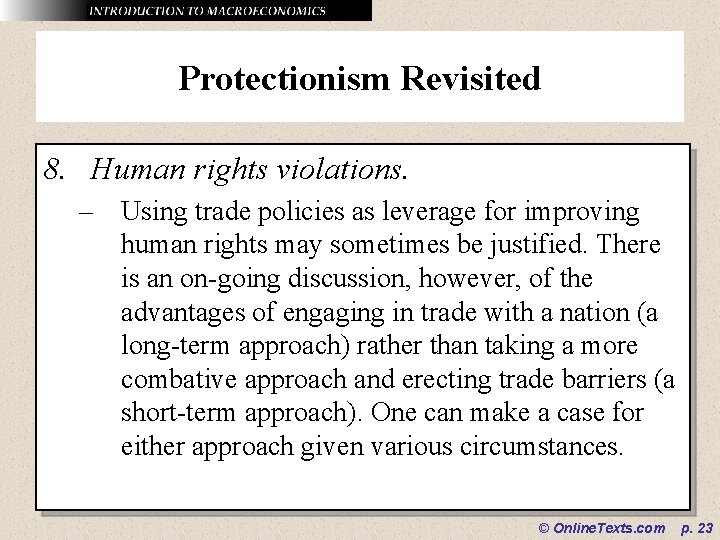 INTRODUCTION TO MACROECONOMICS

Protectionism Revisited

8. Human rights violations.

– Using trade policies as leverage for improving human rights may sometimes be justified. There is an on-going discussion, however, of the advantages of engaging in trade with a nation (a long-term approach) rather than taking a more combative approach and erecting trade barriers (a short-term approach). One can make a case for either approach given various circumstances.

© OnlineTexts.com p. 23